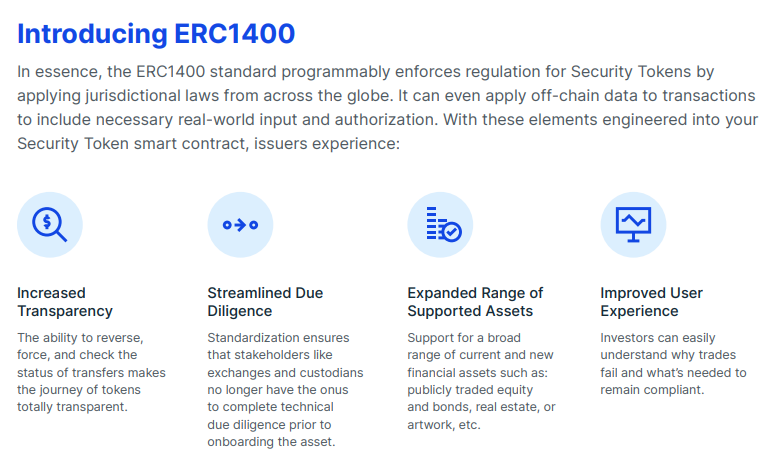 Introducing ERC1400

In essence, the ERC1400 standard programmably enforces regulation for Security Tokens by applying jurisdictional laws from across the globe. It can even apply off-chain data to transactions to include necessary real-world input and authorization. With these elements engineered into your Security Token smart contract, issuers experience:

Increased Transparency

The ability to reverse, force, and check the status of transfers makes the journey of tokens totally transparent.

Streamlined Due Diligence

Standardization ensures that stakeholders like exchanges and custodians no longer have the onus to complete technical due diligence prior to onboarding the asset.

Expanded Range of Supported Assets

Support for a broad range of current and new financial assets such as: publicly traded equity and bonds, real estate, or artwork, etc.

Improved User Experience

Investors can easily understand why trades fail and what's needed to remain compliant.